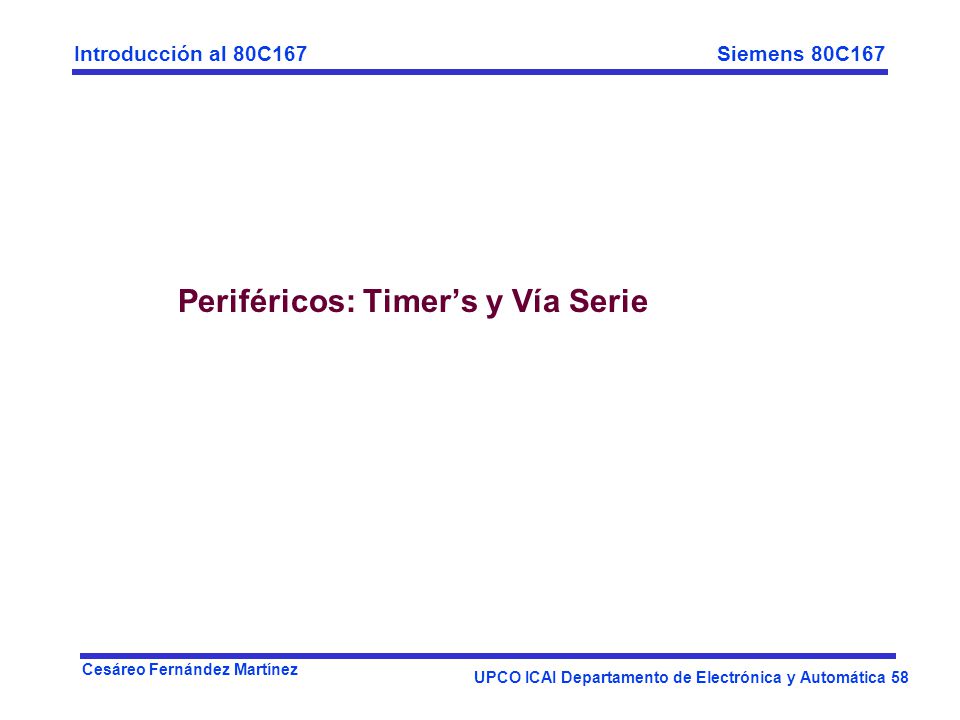 Introducción al 80C167

Siemens 80C167

Periféricos: Timer’s y Vía Serie

Cesáreo Fernández Martínez

UPCO ICAI Departamento de Electrónica y Automática 58